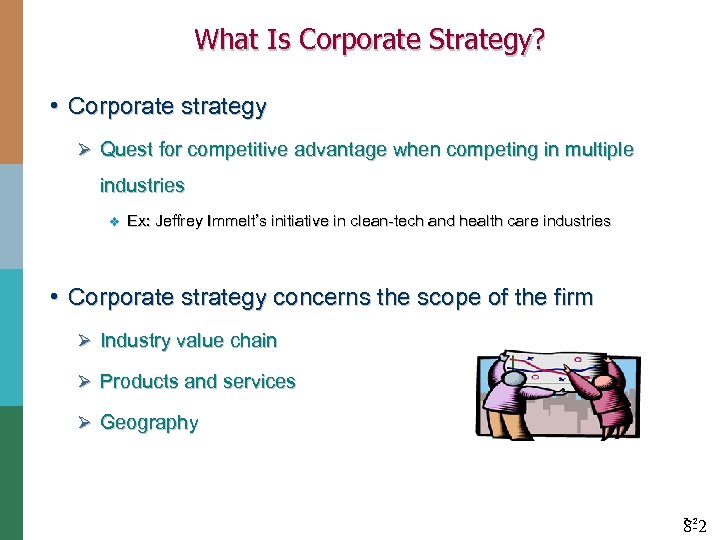 What Is Corporate Strategy?

• Corporate strategy

➢ Quest for competitive advantage when competing in multiple industries

❖ Ex: Jeffrey Immelt's initiative in clean-tech and health care industries

• Corporate strategy concerns the scope of the firm

➢ Industry value chain

➢ Products and services

➢ Geography

8-2